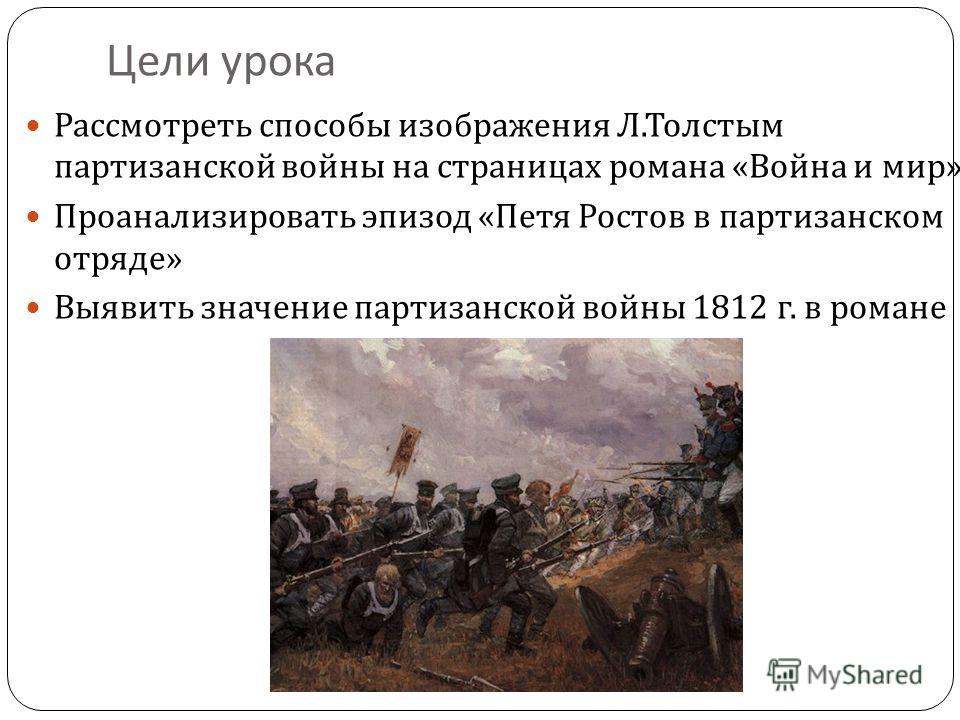 Цели урока

Рассмотреть способы изображения Л.Толстым партизанской войны на страницах романа «Война и мир»

Проанализировать эпизод «Петя Ростов в партизанском отряде»

Выявить значение партизанской войны 1812 г. в романе

MyShared